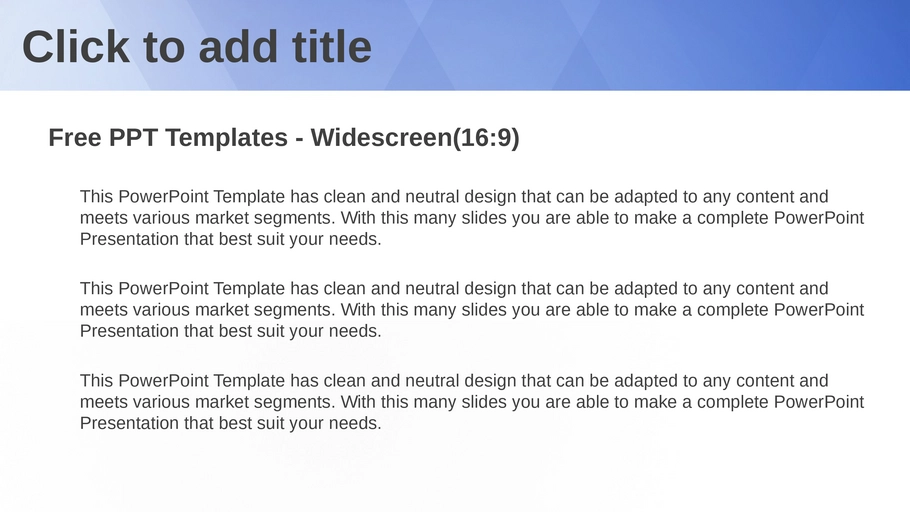 Click to add title

Free PPT Templates - Widescreen(16:9)

This PowerPoint Template has clean and neutral design that can be adapted to any content and meets various market segments. With this many slides you are able to make a complete PowerPoint Presentation that best suit your needs.

This PowerPoint Template has clean and neutral design that can be adapted to any content and meets various market segments. With this many slides you are able to make a complete PowerPoint Presentation that best suit your needs.

This PowerPoint Template has clean and neutral design that can be adapted to any content and meets various market segments. With this many slides you are able to make a complete PowerPoint Presentation that best suit your needs.